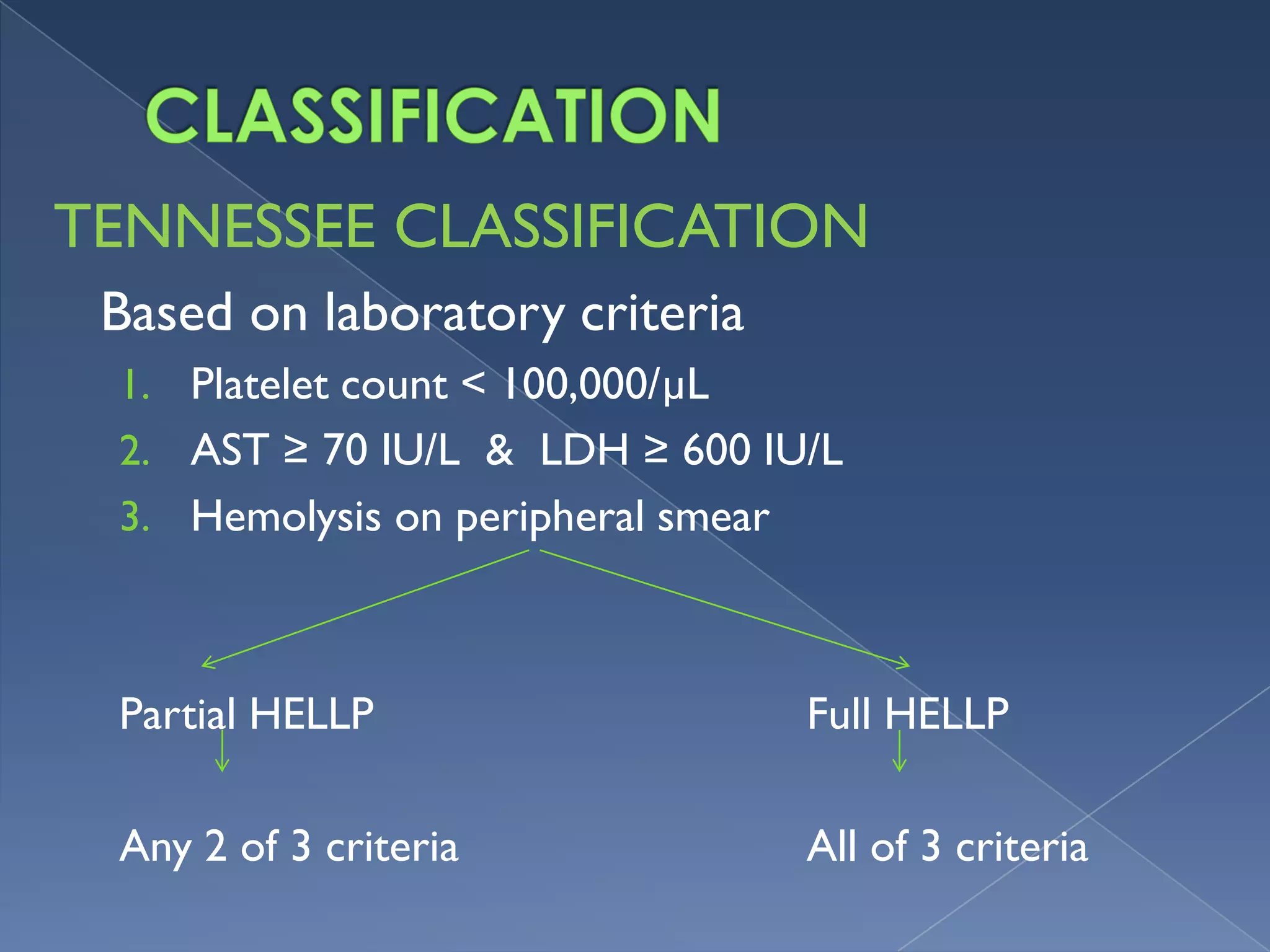 CLASSIFICATION

TENNESSEE CLASSIFICATION

Based on laboratory criteria

1. Platelet count < 100,000/μL
2. AST ≥ 70 IU/L & LDH ≥ 600 IU/L
3. Hemolysis on peripheral smear

Partial HELLP

Any 2 of 3 criteria

Full HELLP

All of 3 criteria